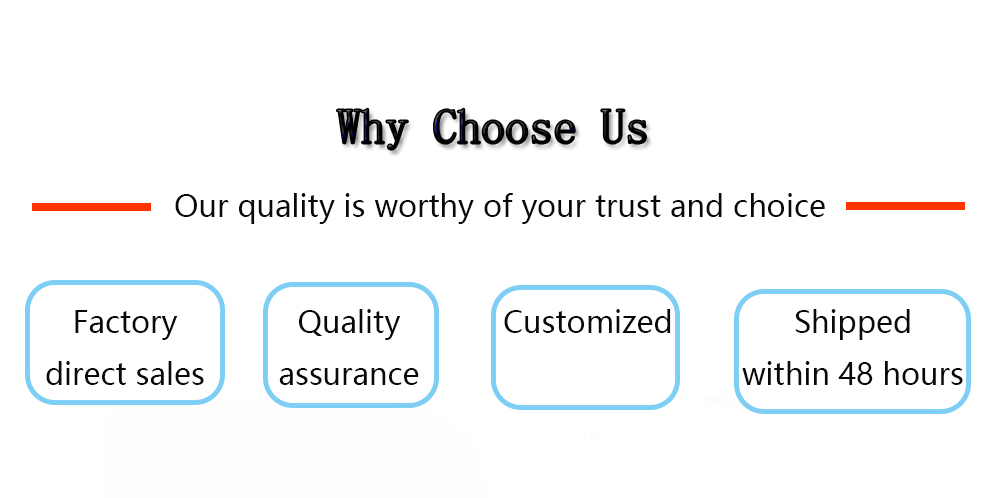 Why Choose Us

Our quality is worthy of your trust and choice

Factory direct sales

Quality assurance

Customized

Shipped within 48 hours